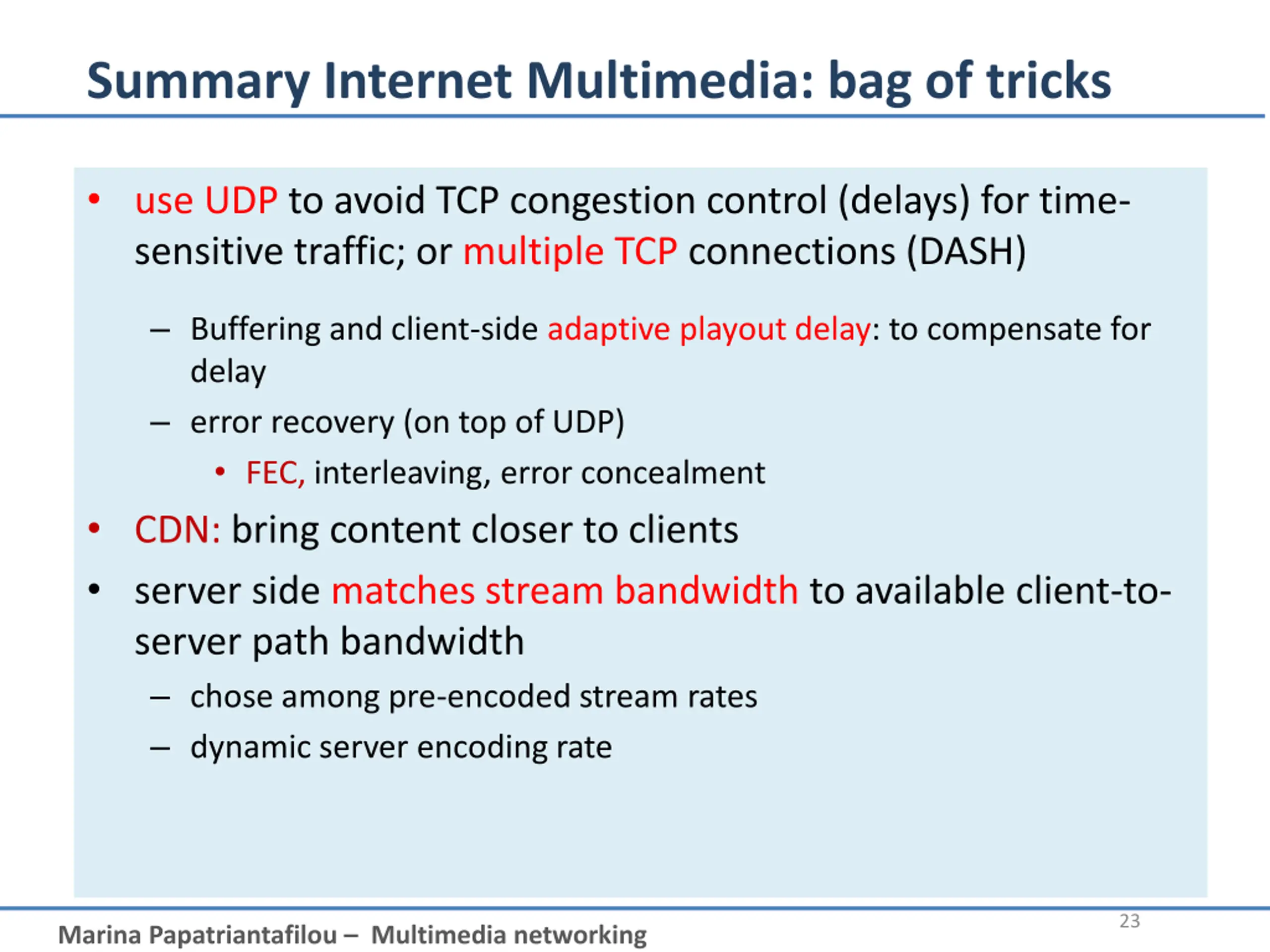 Summary Internet Multimedia: bag of tricks

• use UDP to avoid TCP congestion control (delays) for time-sensitive traffic; or multiple TCP connections (DASH)

– Buffering and client-side adaptive playout delay: to compensate for delay

– error recovery (on top of UDP)

• FEC, interleaving, error concealment

• CDN: bring content closer to clients

• server side matches stream bandwidth to available client-to-server path bandwidth

– chose among pre-encoded stream rates

– dynamic server encoding rate

Marina Papatriantafilou – Multimedia networking

23